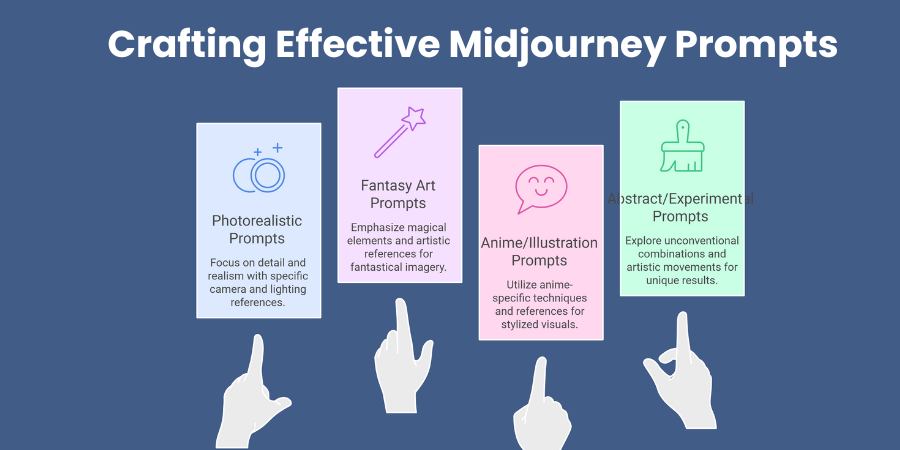 Crafting Effective Midjourney Prompts

Photorealistic Prompts

Focus on detail and realism with specific camera and lighting references.

Fantasy Art Prompts

Emphasize magical elements and artistic references for fantastical imagery.

Anime/Illustration Prompts

Utilize anime-specific techniques and references for stylized visuals.

Abstract/Experimental Prompts

Explore unconventional combinations and artistic movements for unique results.